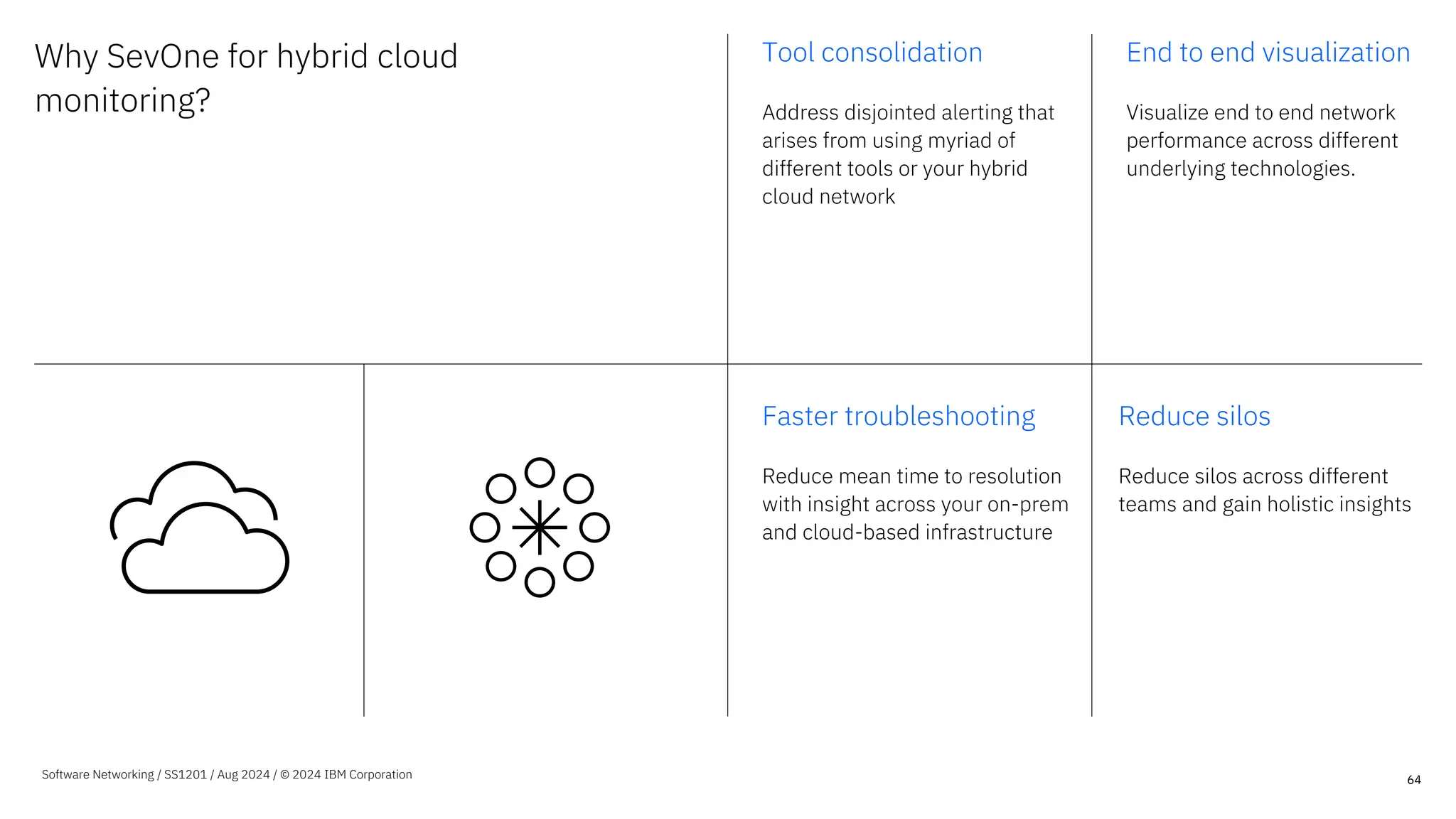 Why SevOne for hybrid cloud monitoring?

Tool consolidation

Address disjointed alerting that arises from using myriad of different tools or your hybrid cloud network

End to end visualization

Visualize end to end network performance across different underlying technologies.

Faster troubleshooting

Reduce mean time to resolution with insight across your on-prem and cloud-based infrastructure

Reduce silos

Reduce silos across different teams and gain holistic insights

Software Networking / SS1201 / Aug 2024 / © 2024 IBM Corporation

64